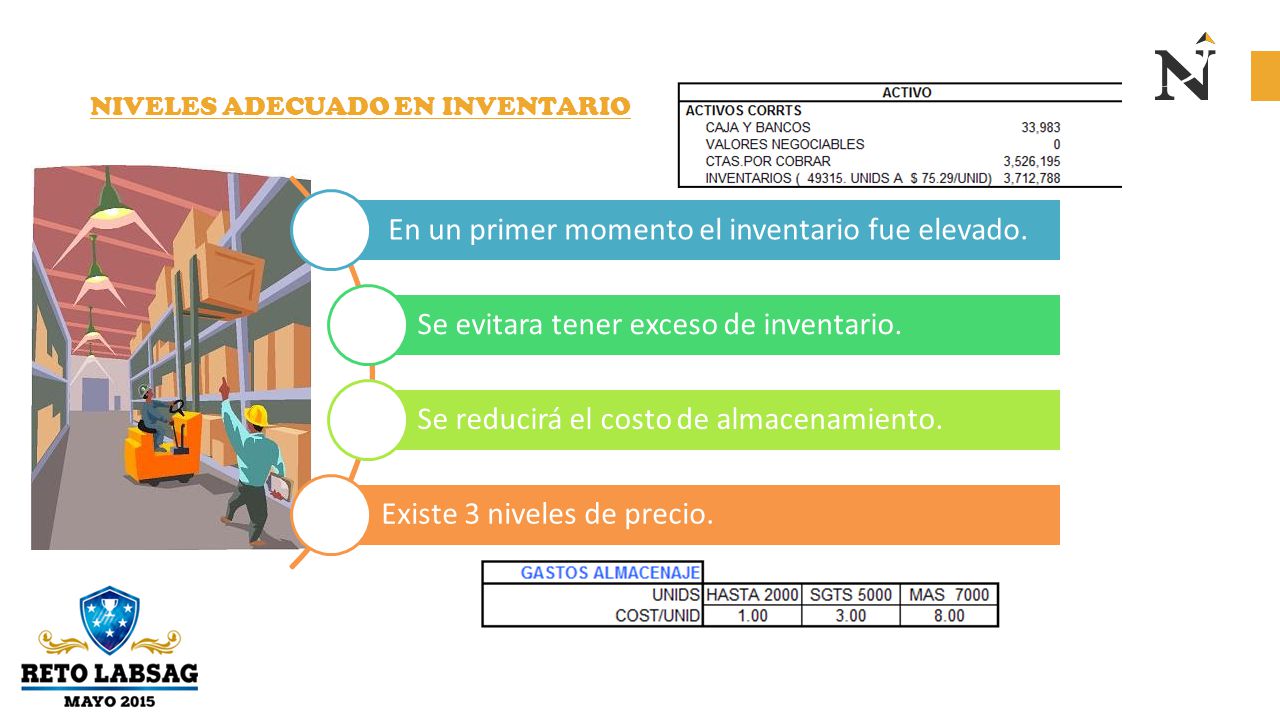 NIVELES ADECUADO EN INVENTARIO

| ACTIVO | |
|---|---|
| ACTIVOS CORRTS | |
| CAJA Y BANCOS | 33,983 |
| VALORES NEGOCIABLES | 0 |
| CTAS.POR COBRAR | 3,526,195 |
| INVENTARIOS ( 49315. UNIDS A $ 75.29/UNID) | 3,712,788 |

En un primer momento el inventario fue elevado.

Se evitara tener exceso de inventario.

Se reducirá el costo de almacenamiento.

Existe 3 niveles de precio.

| GASTOS ALMACENAJE | | | |
|---|---|---|---|
| UNIDS | HASTA 2000 | SGTS 5000 | MAS 7000 |
| COST/UNID | 1.00 | 3.00 | 8.00 |

RETO LABSAG
MAYO 2015